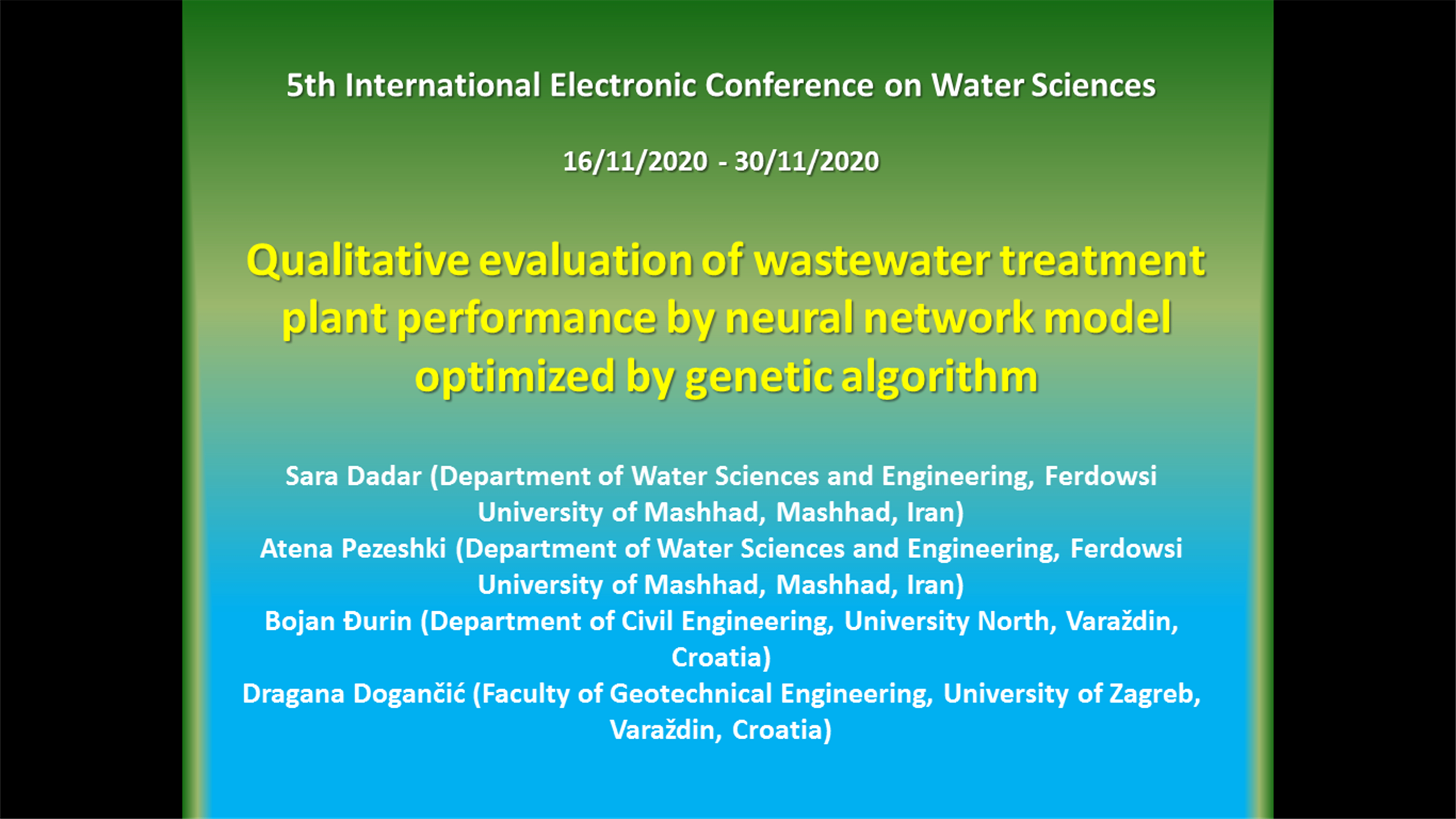 5th International Electronic Conference on Water Sciences

16/11/2020 - 30/11/2020

Qualitative evaluation of wastewater treatment plant performance by neural network model optimized by genetic algorithm

Sara Dadar (Department of Water Sciences and Engineering, Ferdowsi University of Mashhad, Mashhad, Iran)
Atena Pezeshki (Department of Water Sciences and Engineering, Ferdowsi University of Mashhad, Mashhad, Iran)
Bojan Đurin (Department of Civil Engineering, University North, Varaždin, Croatia)
Dragana Dogančić (Faculty of Geotechnical Engineering, University of Zagreb, Varaždin, Croatia)